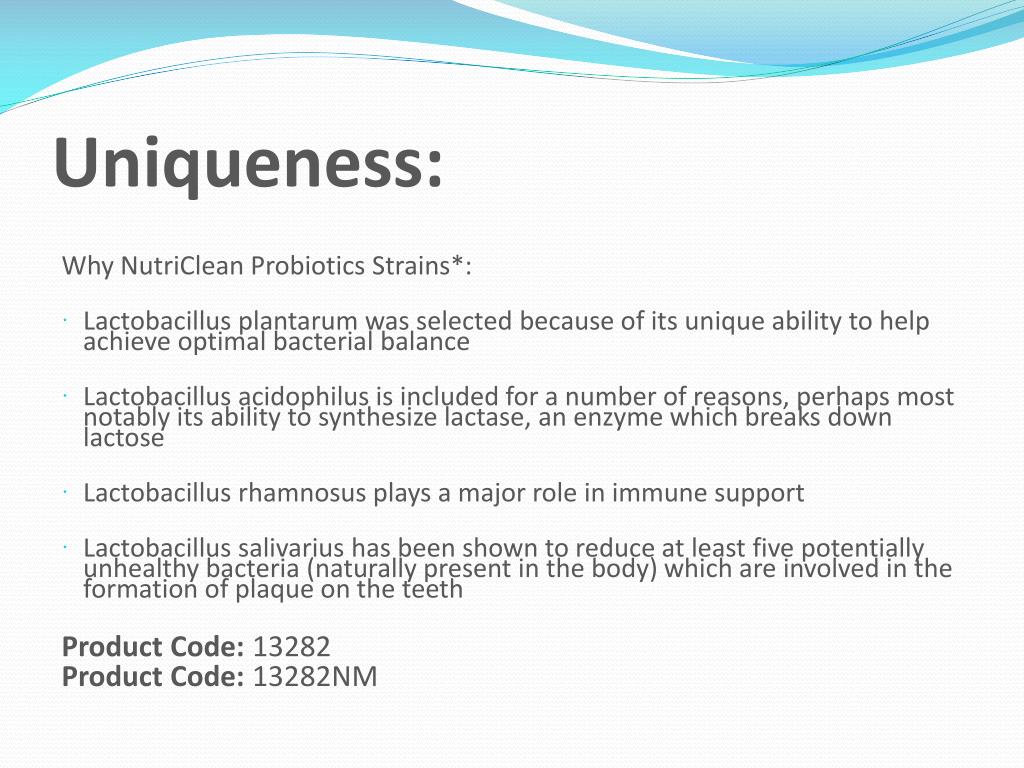 Uniqueness:

Why NutriClean Probiotics Strains*:

· Lactobacillus plantarum was selected because of its unique ability to help achieve optimal bacterial balance

· Lactobacillus acidophilus is included for a number of reasons, perhaps most notably its ability to synthesize lactase, an enzyme which breaks down lactose

· Lactobacillus rhamnosus plays a major role in immune support

· Lactobacillus salivarius has been shown to reduce at least five potentially unhealthy bacteria (naturally present in the body) which are involved in the formation of plaque on the teeth

Product Code: 13282
Product Code: 13282NM